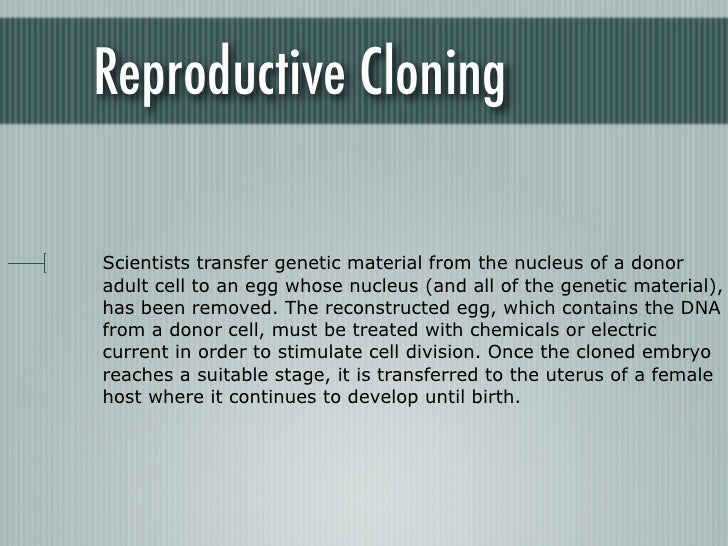 Reproductive Cloning

Scientists transfer genetic material from the nucleus of a donor adult cell to an egg whose nucleus (and all of the genetic material), has been removed. The reconstructed egg, which contains the DNA from a donor cell, must be treated with chemicals or electric current in order to stimulate cell division. Once the cloned embryo reaches a suitable stage, it is transferred to the uterus of a female host where it continues to develop until birth.